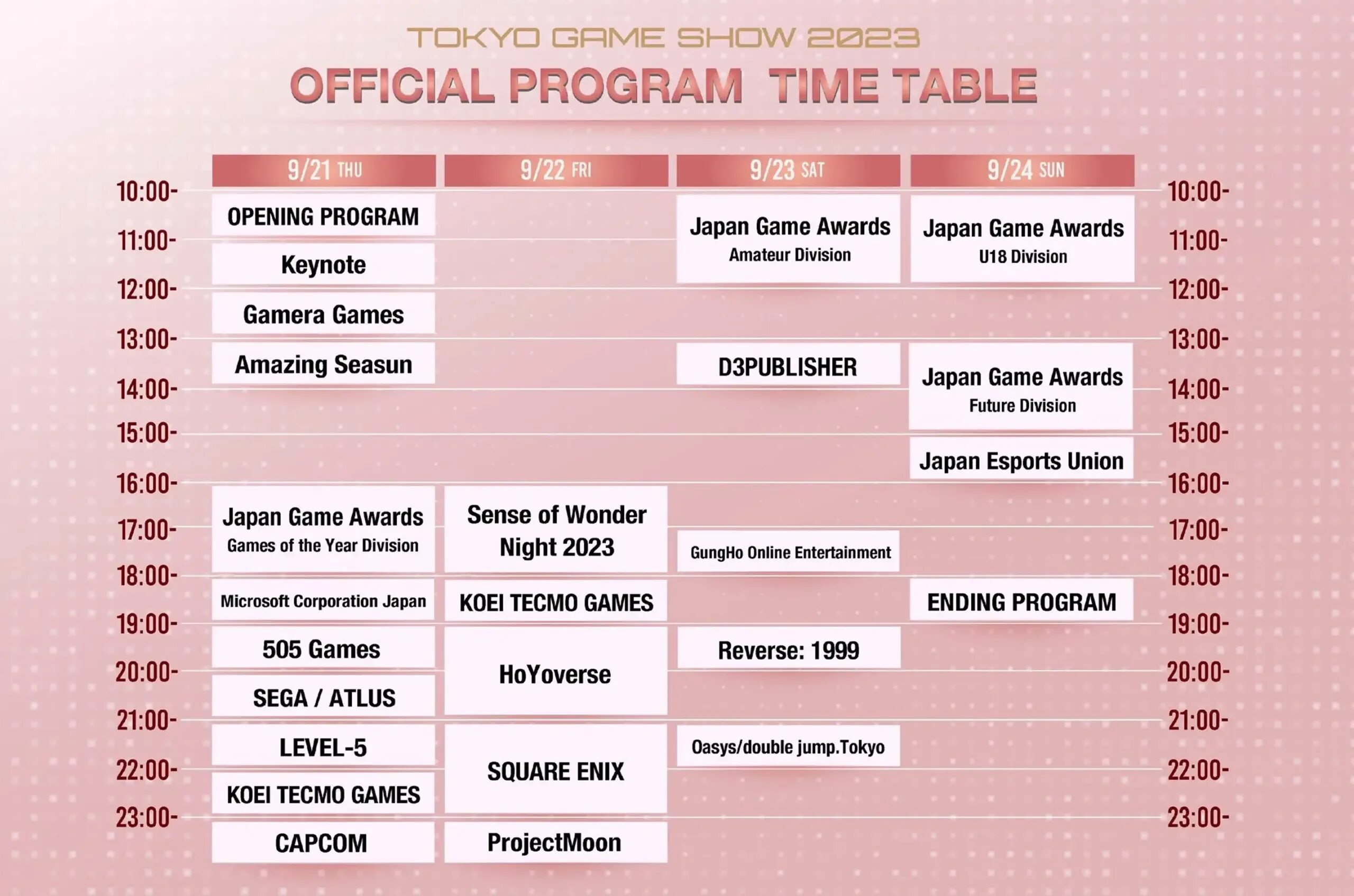 TOKYO GAME SHOW 2023
OFFICIAL PROGRAM TIME TABLE

| | 9/21 THU | 9/22 FRI | 9/23 SAT | 9/24 SUN | |
|---|---|---|---|---|---|
| 10:00- | OPENING PROGRAM | | Japan Game Awards Amateur Division | Japan Game Awards U18 Division | 10:00- |
| 11:00- | Keynote | | | | 11:00- |
| 12:00- | Gamera Games | | | | 12:00- |
| 13:00- | Amazing Seasun | | D3PUBLISHER | Japan Game Awards Future Division | 13:00- |
| 14:00- | | | | | 14:00- |
| 15:00- | | | | Japan Esports Union | 15:00- |
| 16:00- | Japan Game Awards Games of the Year Division | Sense of Wonder Night 2023 | | | 16:00- |
| 17:00- | | | GungHo Online Entertainment | | 17:00- |
| 18:00- | Microsoft Corporation Japan | KOEI TECMO GAMES | | ENDING PROGRAM | 18:00- |
| 19:00- | 505 Games | HoYoverse | Reverse: 1999 | | 19:00- |
| 20:00- | SEGA / ATLUS | | | | 20:00- |
| 21:00- | LEVEL-5 | SQUARE ENIX | Oasys/double jump.Tokyo | | 21:00- |
| 22:00- | KOEI TECMO GAMES | | | | 22:00- |
| 23:00- | CAPCOM | ProjectMoon | | | 23:00- |